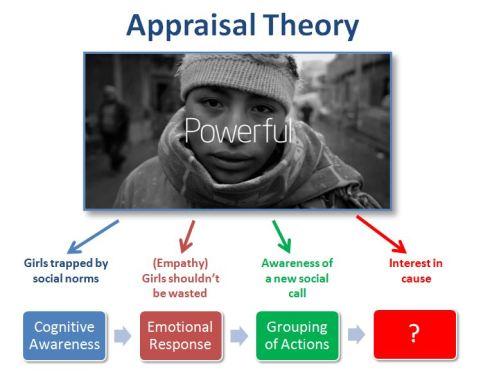 Appraisal Theory

Powerful

Girls trapped by social norms

(Empathy) Girls shouldn't be wasted

Awareness of a new social call

Interest in cause

Cognitive Awareness

Emotional Response

Grouping of Actions

?